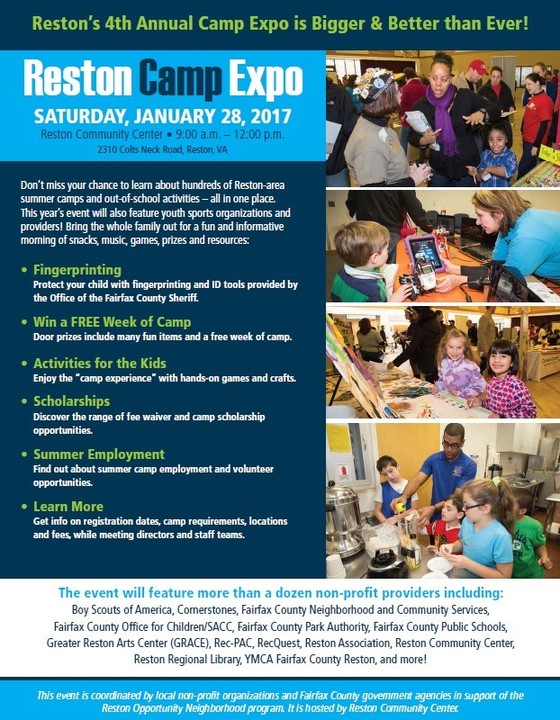 Reston's 4th Annual Camp Expo is Bigger & Better than Ever!

Reston Camp Expo

SATURDAY, JANUARY 28, 2017

Reston Community Center • 9:00 a.m. – 12:00 p.m.

2310 Colts Neck Road, Reston, VA

Don't miss your chance to learn about hundreds of Reston-area summer camps and out-of-school activities – all in one place. This year's event will also feature youth sports organizations and providers! Bring the whole family out for a fun and informative morning of snacks, music, games, prizes and resources:

• Fingerprinting
Protect your child with fingerprinting and ID tools provided by the Office of the Fairfax County Sheriff.

• Win a FREE Week of Camp
Door prizes include many fun items and a free week of camp.

• Activities for the Kids
Enjoy the "camp experience" with hands-on games and crafts.

• Scholarships
Discover the range of fee waiver and camp scholarship opportunities.

• Summer Employment
Find out about summer camp employment and volunteer opportunities.

• Learn More
Get info on registration dates, camp requirements, locations and fees, while meeting directors and staff teams.

The event will feature more than a dozen non-profit providers including:
Boy Scouts of America, Cornerstones, Fairfax County Neighborhood and Community Services, Fairfax County Office for Children/SACC, Fairfax County Park Authority, Fairfax County Public Schools, Greater Reston Arts Center (GRACE), Rec-PAC, RecQuest, Reston Association, Reston Community Center, Reston Regional Library, YMCA Fairfax County Reston, and more!

This event is coordinated by local non-profit organizations and Fairfax County government agencies in support of the Reston Opportunity Neighborhood program. It is hosted by Reston Community Center.